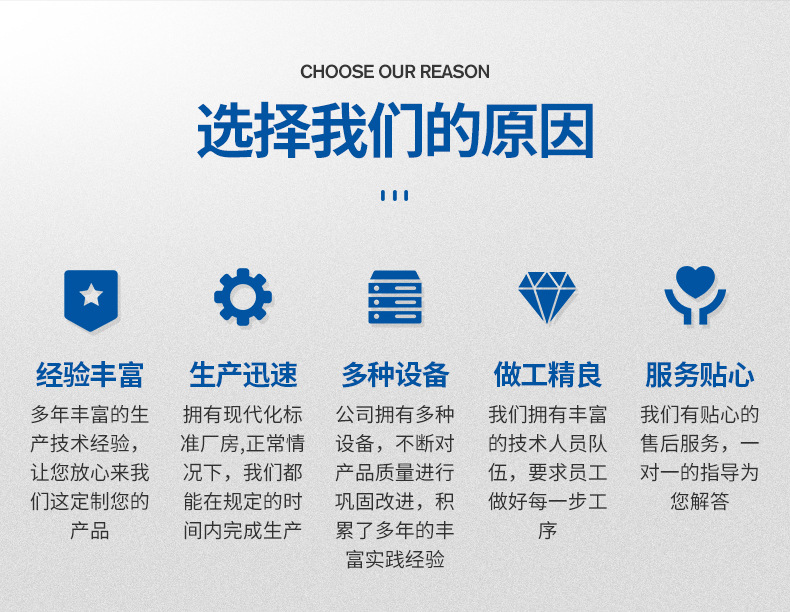 CHOOSE OUR REASON

选择我们的原因

经验丰富

多年丰富的生产技术经验，让您放心来我们这定制您的产品

生产迅速

拥有现代化标准厂房,正常情况下，我们都能在规定的时间内完成生产

多种设备

公司拥有多种设备，不断对产品质量进行巩固改进，积累了多年的丰富实践经验

做工精良

我们拥有丰富的技术人员队伍，要求员工做好每一步工序

服务贴心

我们有贴心的售后服务，一对一的指导为您解答